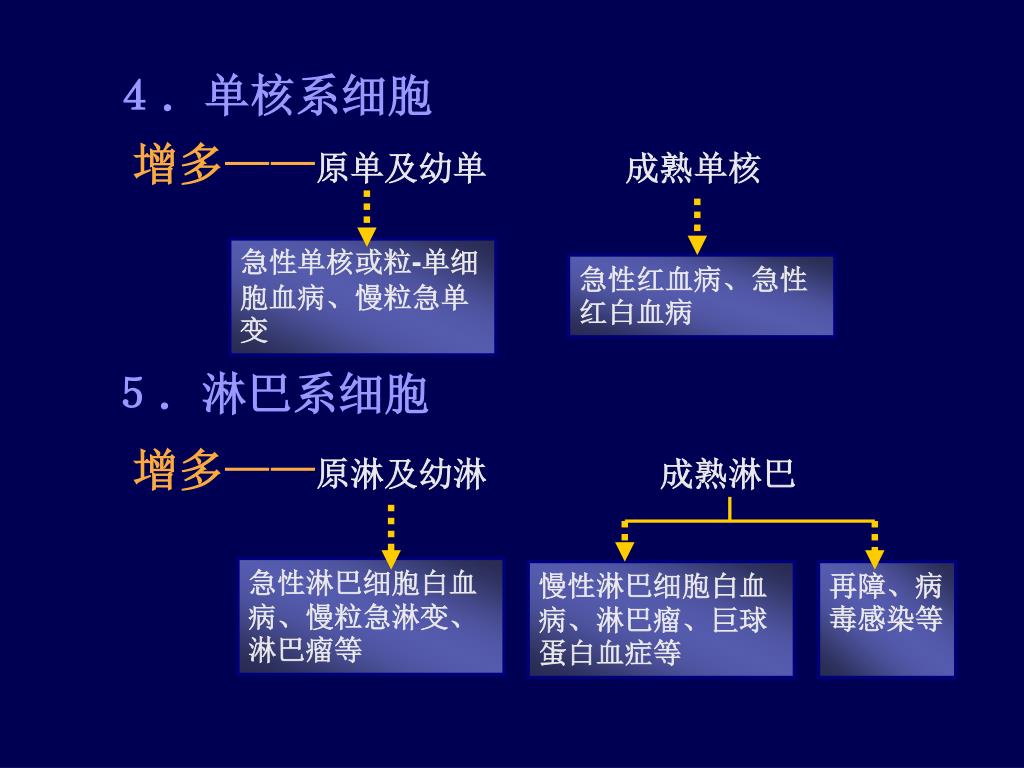 4．单核系细胞

增多——原单及幼单

成熟单核

急性单核或粒-单细胞血病、慢粒急单变

急性红血病、急性红白血病

5．淋巴系细胞

增多——原淋及幼淋

成熟淋巴

急性淋巴细胞白血病、慢粒急淋变、淋巴瘤等

慢性淋巴细胞白血病、淋巴瘤、巨球蛋白血症等

再障、病毒感染等